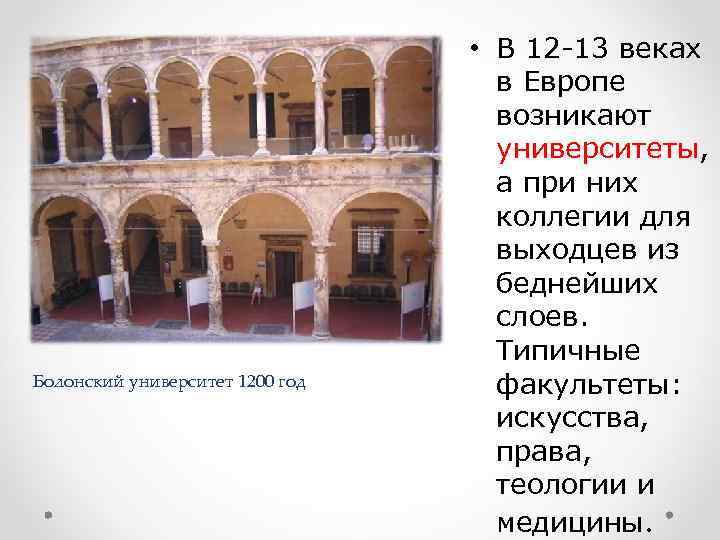 Болонский университет 1200 год

• В 12-13 веках в Европе возникают университеты, а при них коллегии для выходцев из беднейших слоев. Типичные факультеты: искусства, права, теологии и медицины.